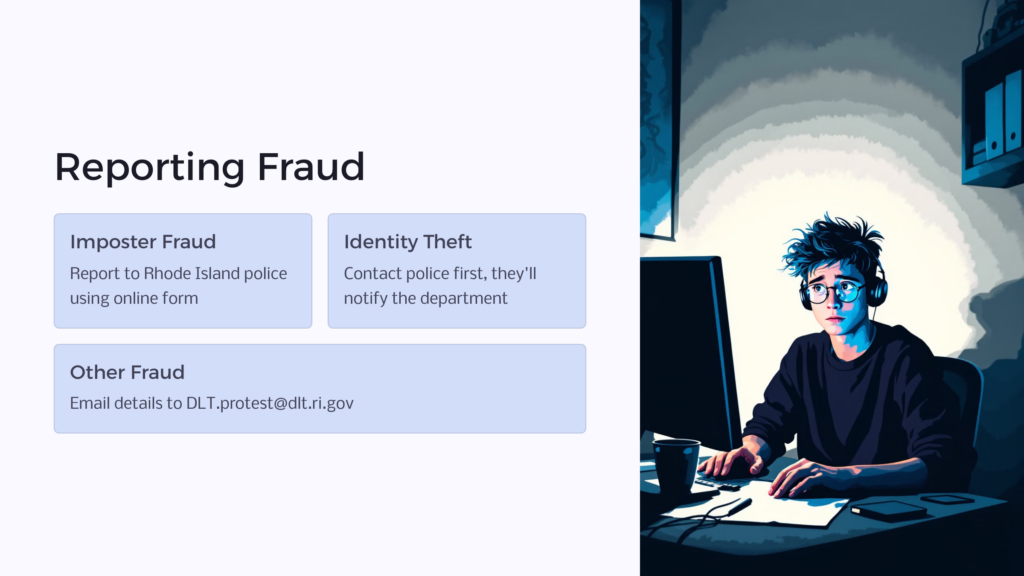 Reporting Fraud

Imposter Fraud

Report to Rhode Island police using online form

Identity Theft

Contact police first, they'll notify the department

Other Fraud

Email details to DLT.protest@dlt.ri.gov